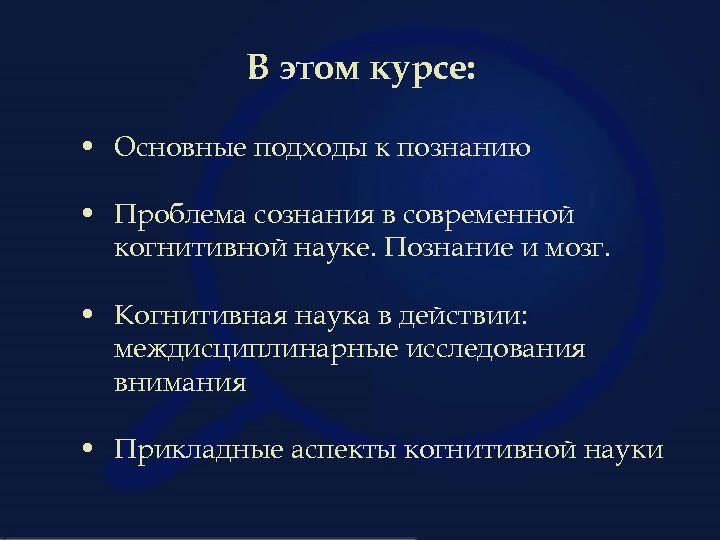 В этом курсе:

• Основные подходы к познанию

• Проблема сознания в современной когнитивной науке. Познание и мозг.

• Когнитивная наука в действии: междисциплинарные исследования внимания

• Прикладные аспекты когнитивной науки